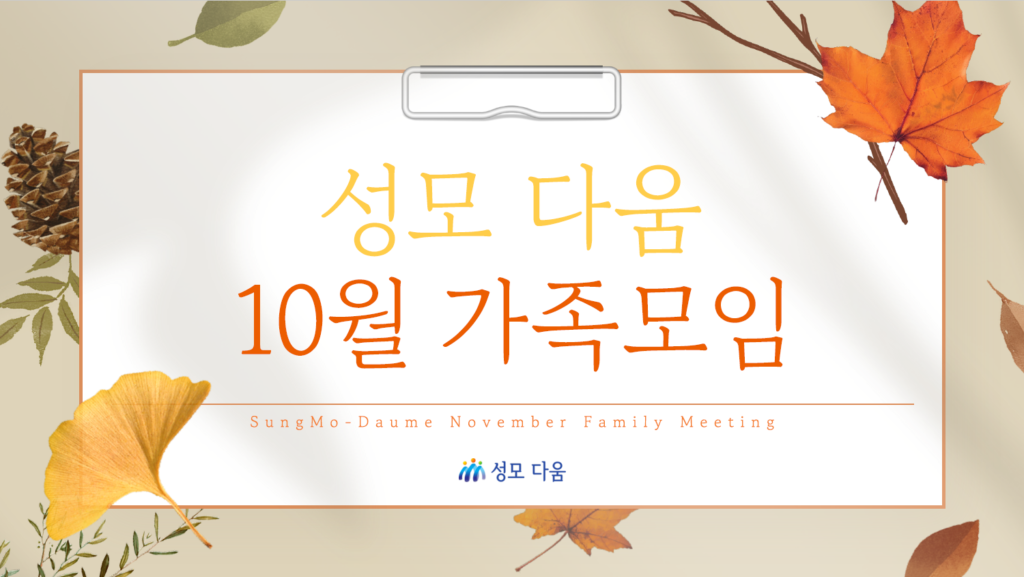 성모 다움
10월 가족모임

SungMo-Daume November Family Meeting

성모 다움